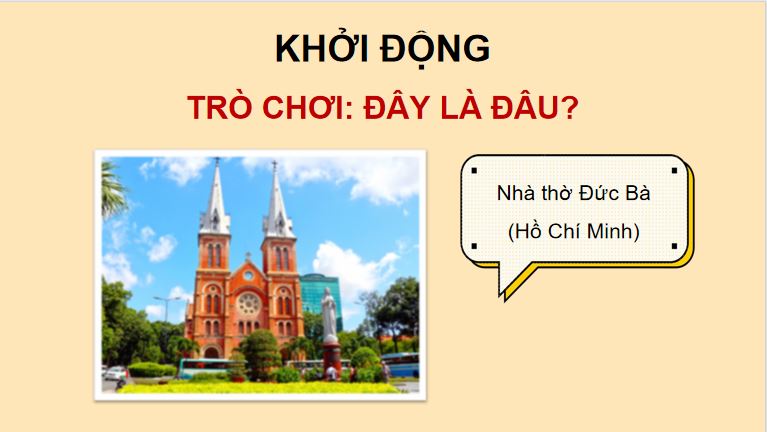 KHỞI ĐỘNG

TRÒ CHƠI: ĐÂY LÀ ĐÂU?

Nhà thờ Đức Bà
(Hồ Chí Minh)